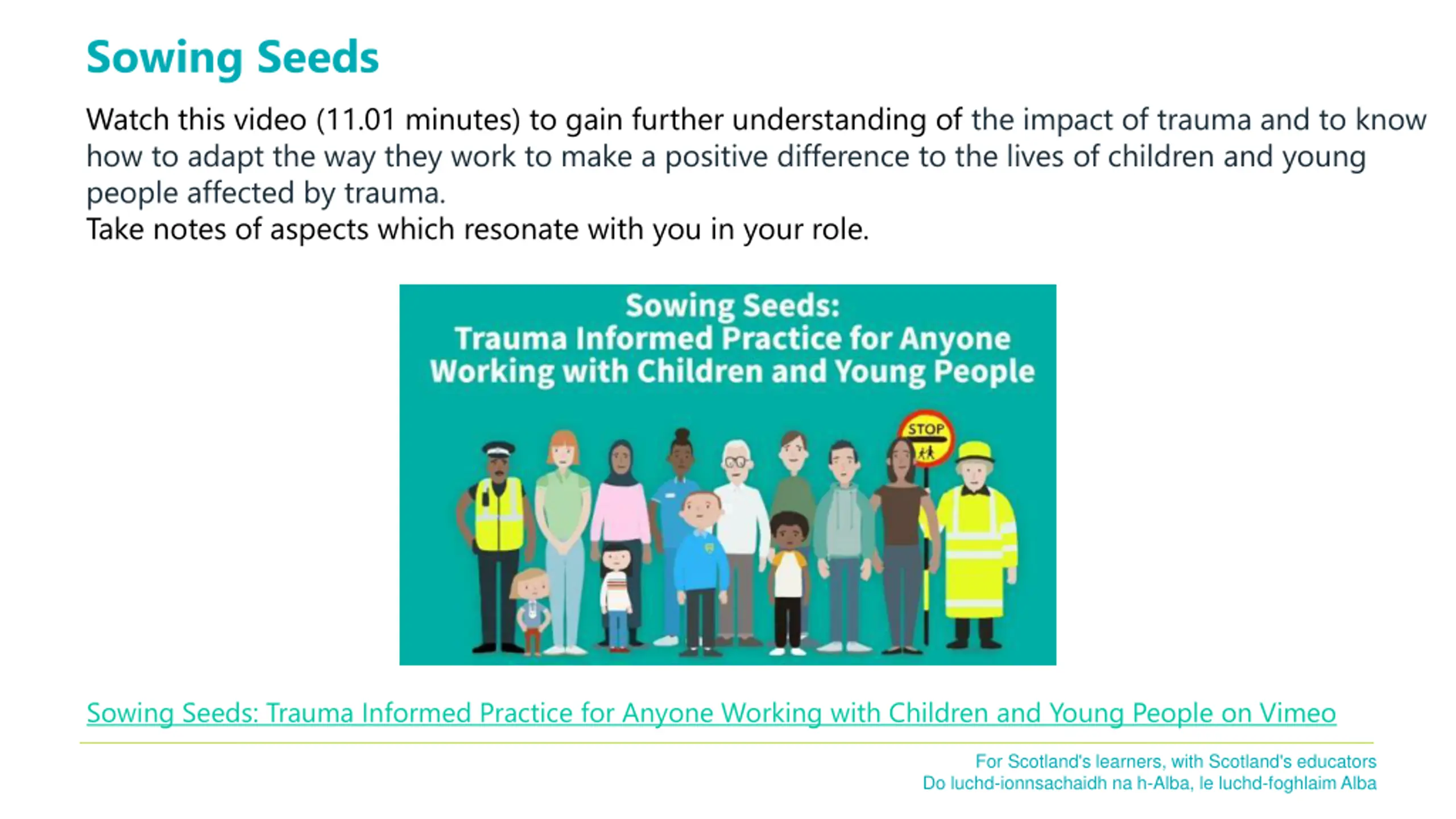 Sowing Seeds

Watch this video (11.01 minutes) to gain further understanding of the impact of trauma and to know how to adapt the way they work to make a positive difference to the lives of children and young people affected by trauma.
Take notes of aspects which resonate with you in your role.

Sowing Seeds:
Trauma Informed Practice for Anyone Working with Children and Young People

STOP

Sowing Seeds: Trauma Informed Practice for Anyone Working with Children and Young People on Vimeo

For Scotland's learners, with Scotland's educators
Do luchd-ionnsachaidh na h-Alba, le luchd-foghlaim Alba